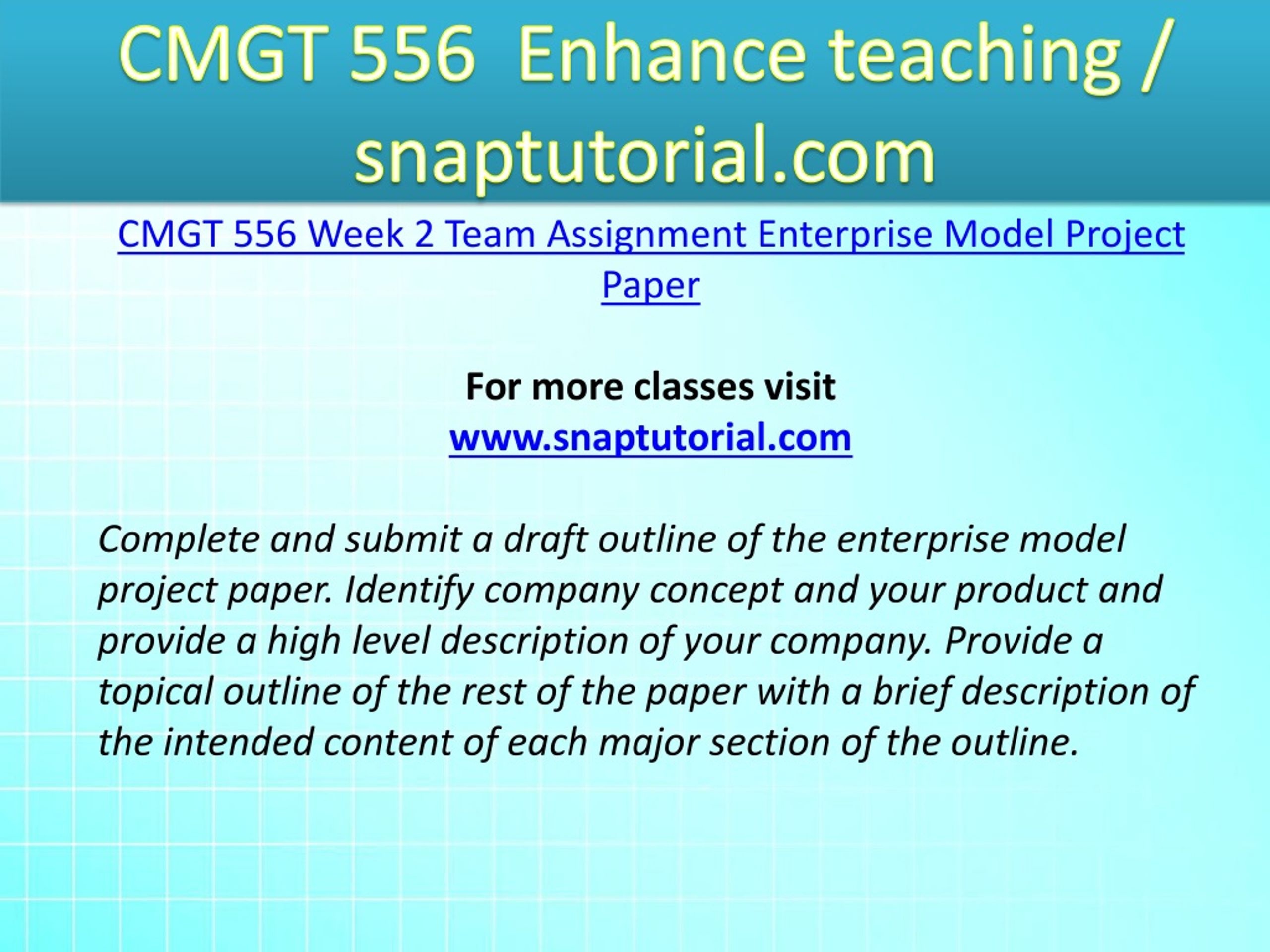 CMGT 556 Enhance teaching / snaptutorial.com

CMGT 556 Week 2 Team Assignment Enterprise Model Project Paper

For more classes visit
www.snaptutorial.com

Complete and submit a draft outline of the enterprise model project paper. Identify company concept and your product and provide a high level description of your company. Provide a topical outline of the rest of the paper with a brief description of the intended content of each major section of the outline.